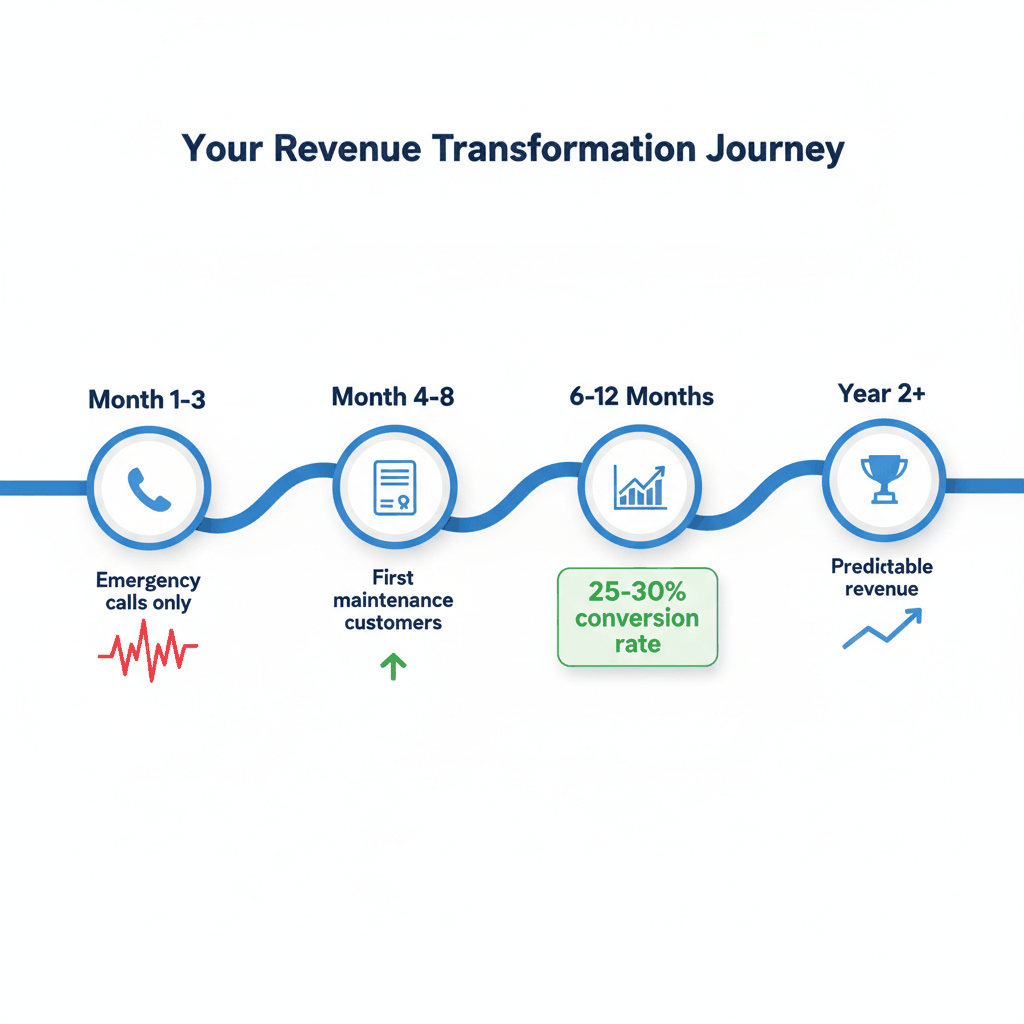 Your Revenue Transformation Journey

Month 1-3

Emergency calls only

Month 4-8

First maintenance customers

6-12 Months

25-30% conversion rate

Year 2+

Predictable revenue